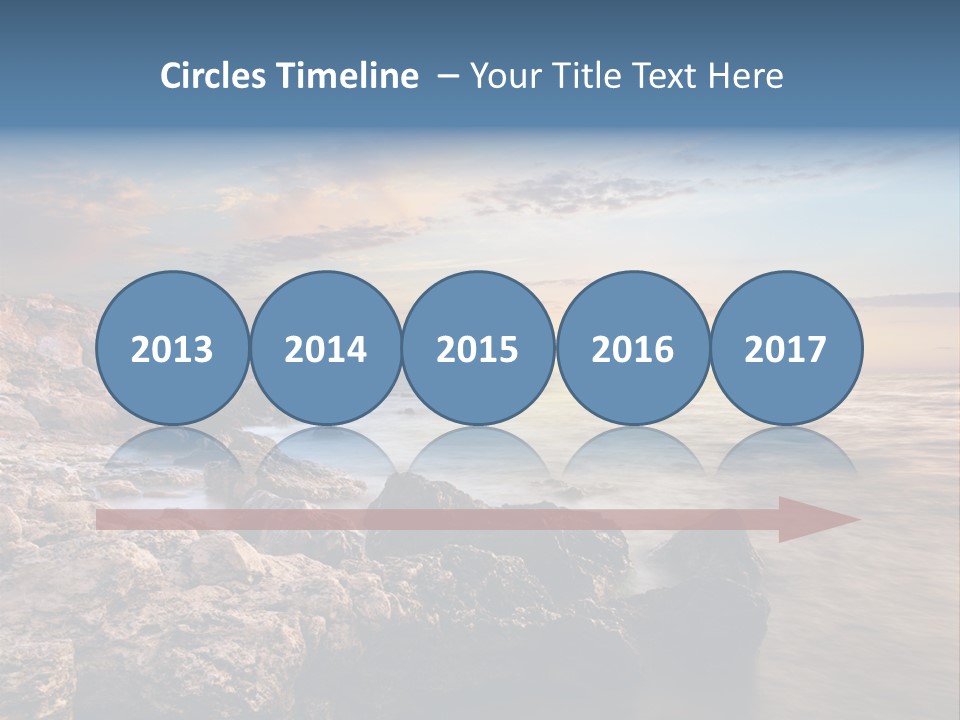 Circles Timeline – Your Title Text Here

2013

2014

2015

2016

2017